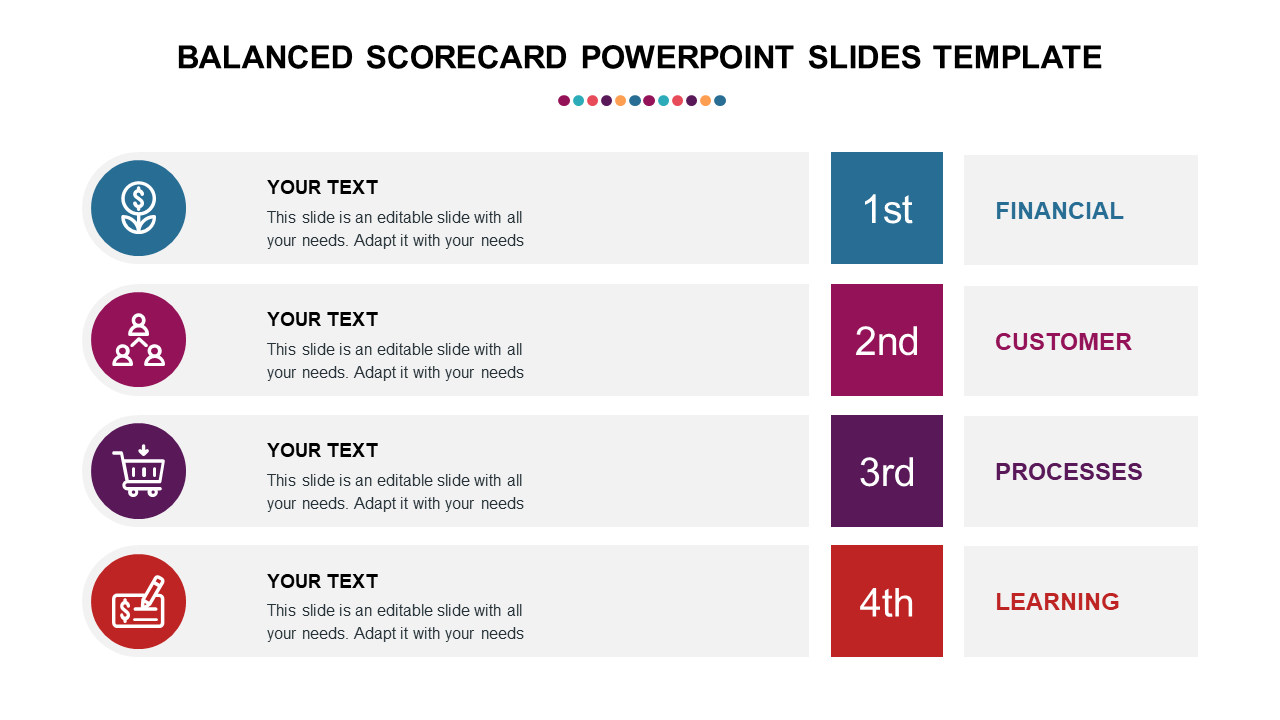 BALANCED SCORECARD POWERPOINT SLIDES TEMPLATE

YOUR TEXT
This slide is an editable slide with all your needs. Adapt it with your needs

1st

FINANCIAL

YOUR TEXT
This slide is an editable slide with all your needs. Adapt it with your needs

2nd

CUSTOMER

YOUR TEXT
This slide is an editable slide with all your needs. Adapt it with your needs

3rd

PROCESSES

YOUR TEXT
This slide is an editable slide with all your needs. Adapt it with your needs

4th

LEARNING